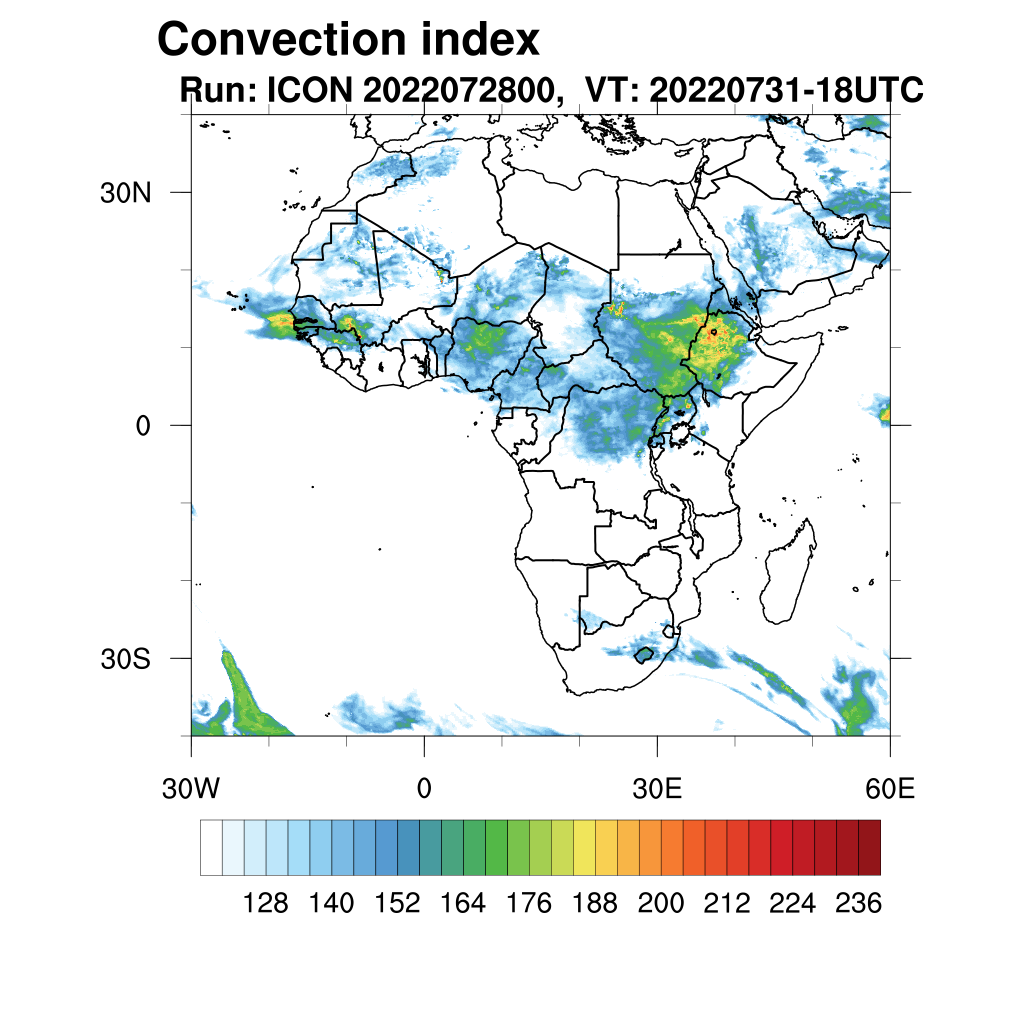 Convection index
Run: ICON 2022072800, VT: 20220731-18UTC

30N
0
30S

30W
0
30E
60E

128 140 152 164 176 188 200 212 224 236